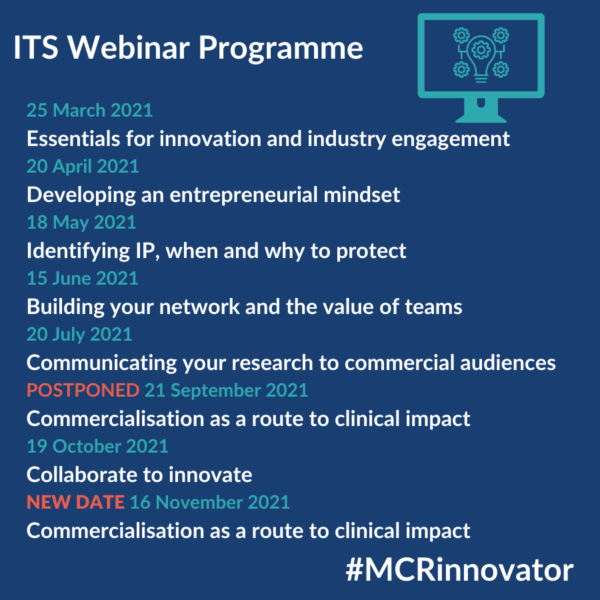 ITS Webinar Programme

25 March 2021
Essentials for innovation and industry engagement
20 April 2021
Developing an entrepreneurial mindset
18 May 2021
Identifying IP, when and why to protect
15 June 2021
Building your network and the value of teams
20 July 2021
Communicating your research to commercial audiences
POSTPONED 21 September 2021
Commercialisation as a route to clinical impact
19 October 2021
Collaborate to innovate
NEW DATE 16 November 2021
Commercialisation as a route to clinical impact

#MCRinnovator